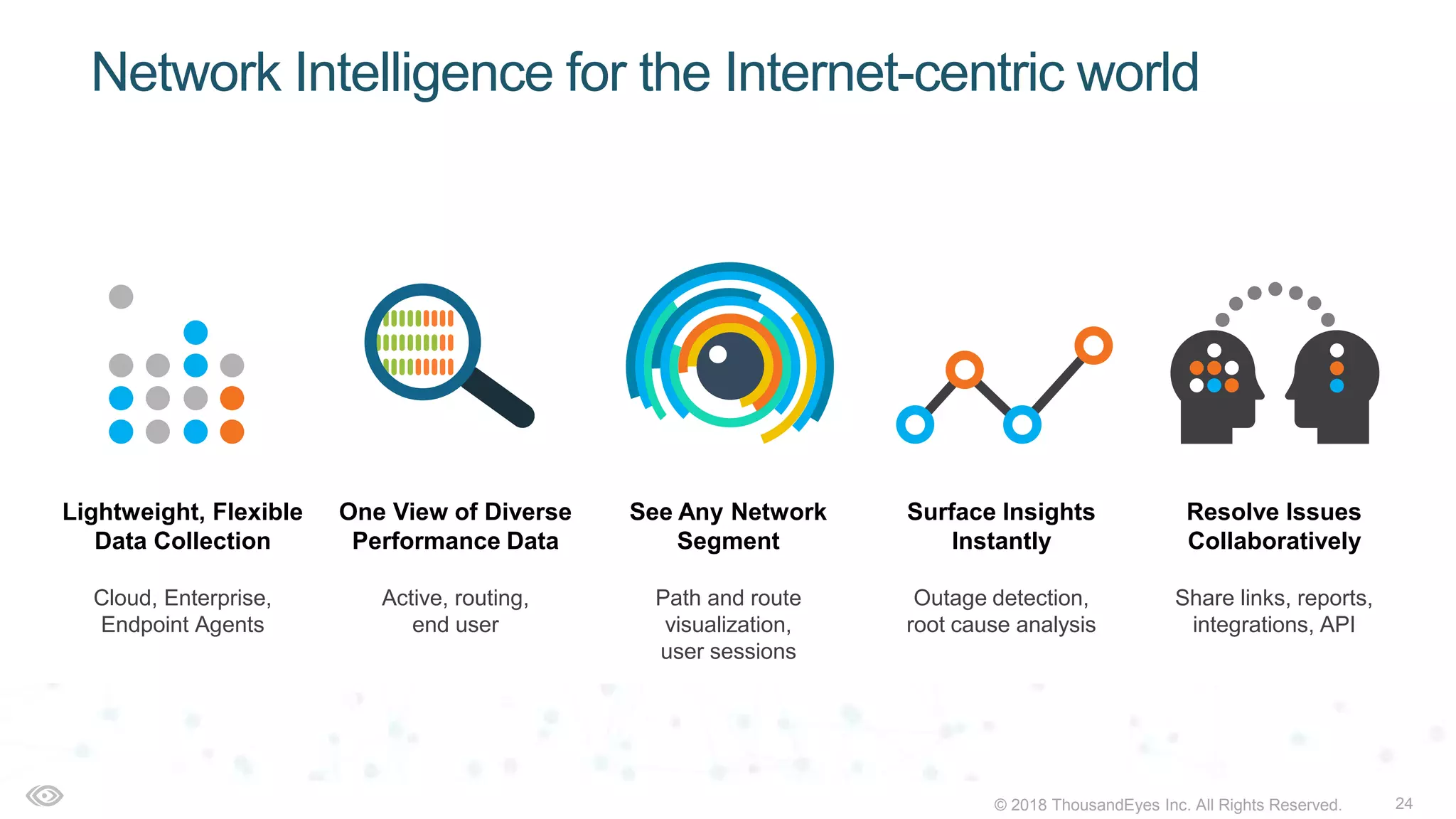 Network Intelligence for the Internet-centric world

Lightweight, Flexible Data Collection

Cloud, Enterprise, Endpoint Agents

One View of Diverse Performance Data

Active, routing, end user

See Any Network Segment

Path and route visualization, user sessions

Surface Insights Instantly

Outage detection, root cause analysis

Resolve Issues Collaboratively

Share links, reports, integrations, API

© 2018 ThousandEyes Inc. All Rights Reserved.

24